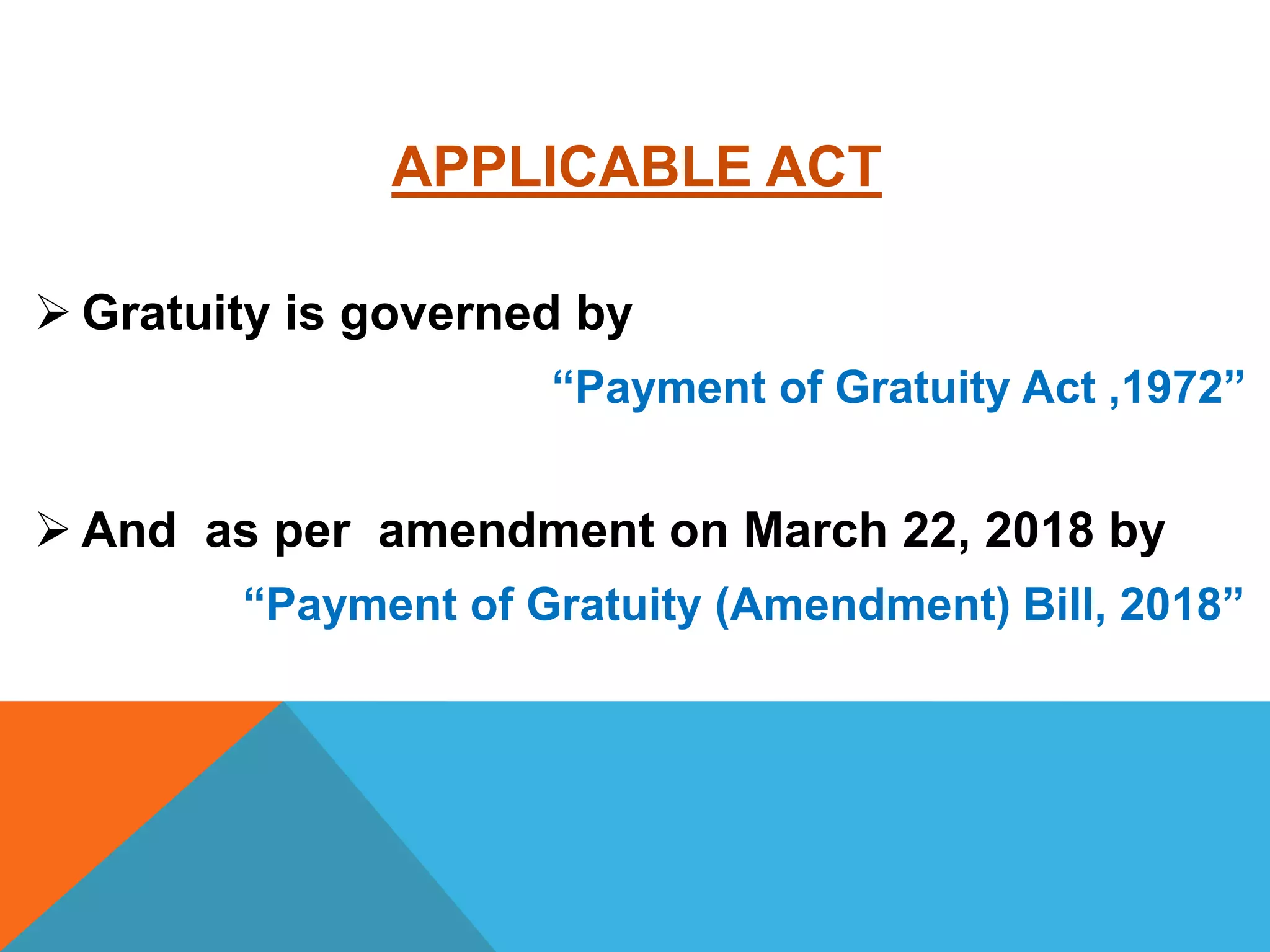 APPLICABLE ACT

➢ Gratuity is governed by

“Payment of Gratuity Act ,1972”

➢ And as per amendment on March 22, 2018 by

“Payment of Gratuity (Amendment) Bill, 2018”